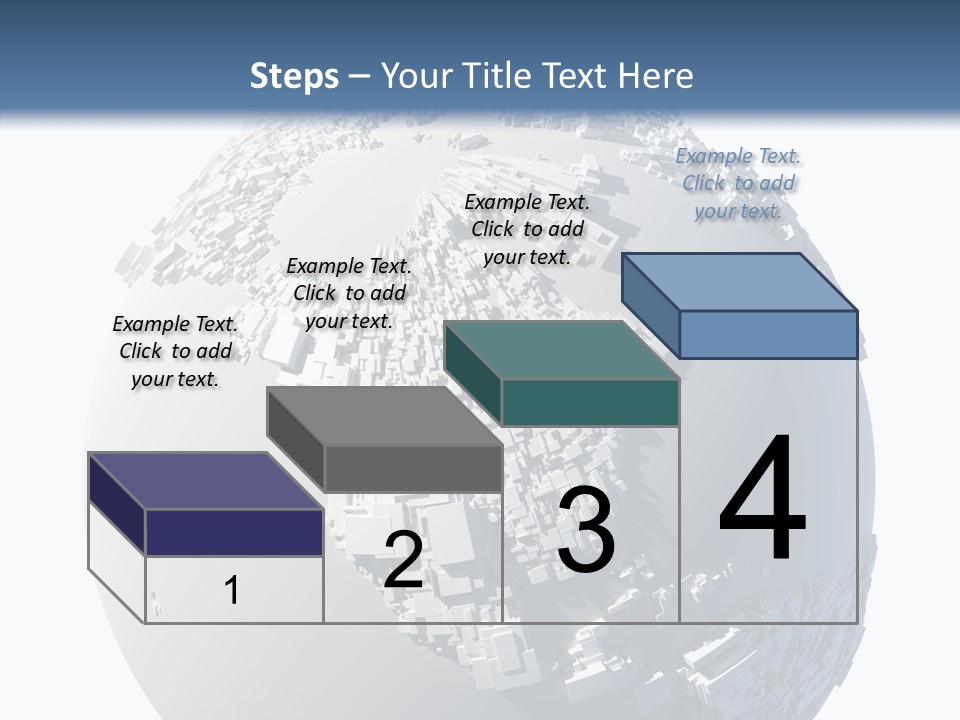 Steps – Your Title Text Here

Example Text. Click to add your text.

Example Text. Click to add your text.

Example Text. Click to add your text.

Example Text. Click to add your text.

1

2

3

4